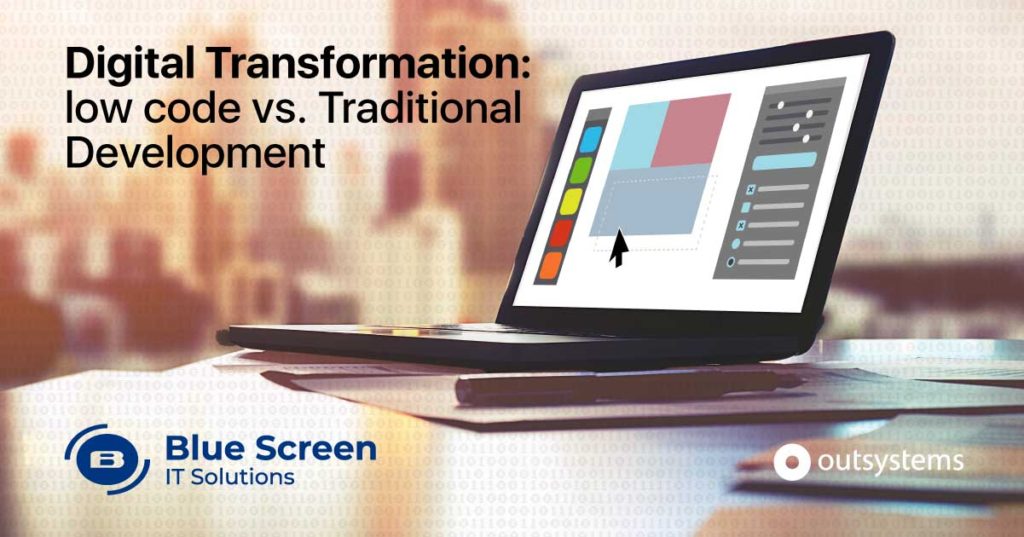 Digital Transformation: low code vs. Traditional Development

B

Blue Screen
IT Solutions

outsystems